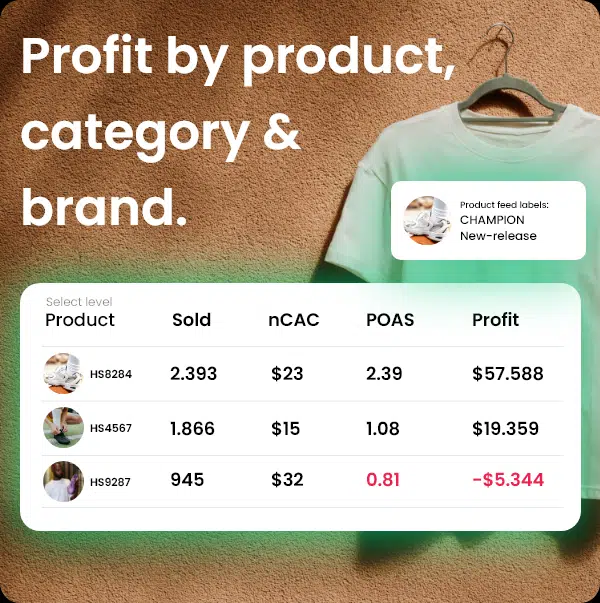 Profit by product, category & brand.

Product feed labels:
CHAMPION
New-release

Select level

| Product | Sold | nCAC | POAS | Profit |
|---|---|---|---|---|
| HS8284 | 2.393 | $23 | 2.39 | $57.588 |
| HS4567 | 1.866 | $15 | 1.08 | $19.359 |
| HS9287 | 945 | $32 | 0.81 | -$5.344 |